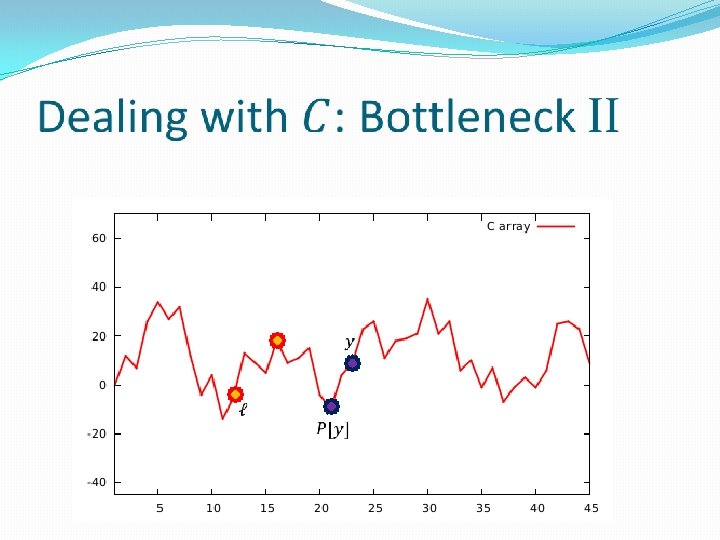 Dealing with $C$: Bottleneck II

C array

60
40
20
0
-20
-40

5 10 15 20 25 30 35 40 45

$\ell$

$y$

$P[y]$